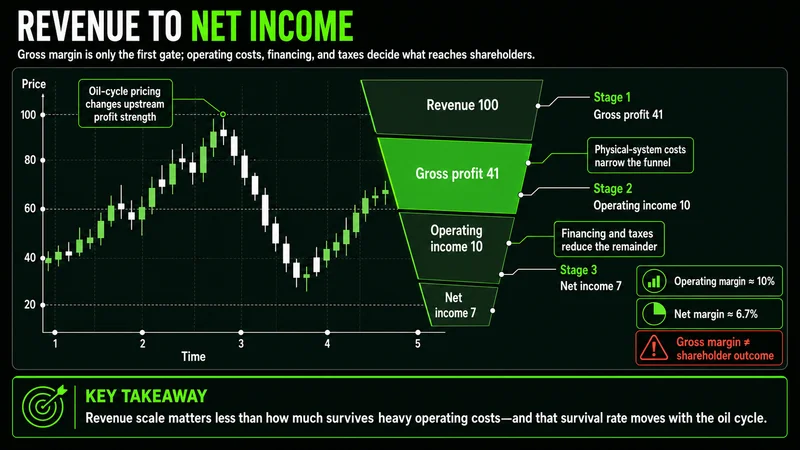 REVENUE TO NET INCOME

Gross margin is only the first gate; operating costs, financing, and taxes decide what reaches shareholders.

Price

Oil-cycle pricing changes upstream profit strength

100
80
60
40
20

1
2
3
4
5

Time

Revenue 100

Gross profit 41

Operating income 10

Net income 7

Stage 1
Gross profit 41

Physical-system costs narrow the funnel

Stage 2
Operating income 10

Financing and taxes reduce the remainder

Stage 3
Net income 7

Operating margin ≈ 10%

Net margin ≈ 6.7%

Gross margin ≠ shareholder outcome

KEY TAKEAWAY

Revenue scale matters less than how much survives heavy operating costs—and that survival rate moves with the oil cycle.